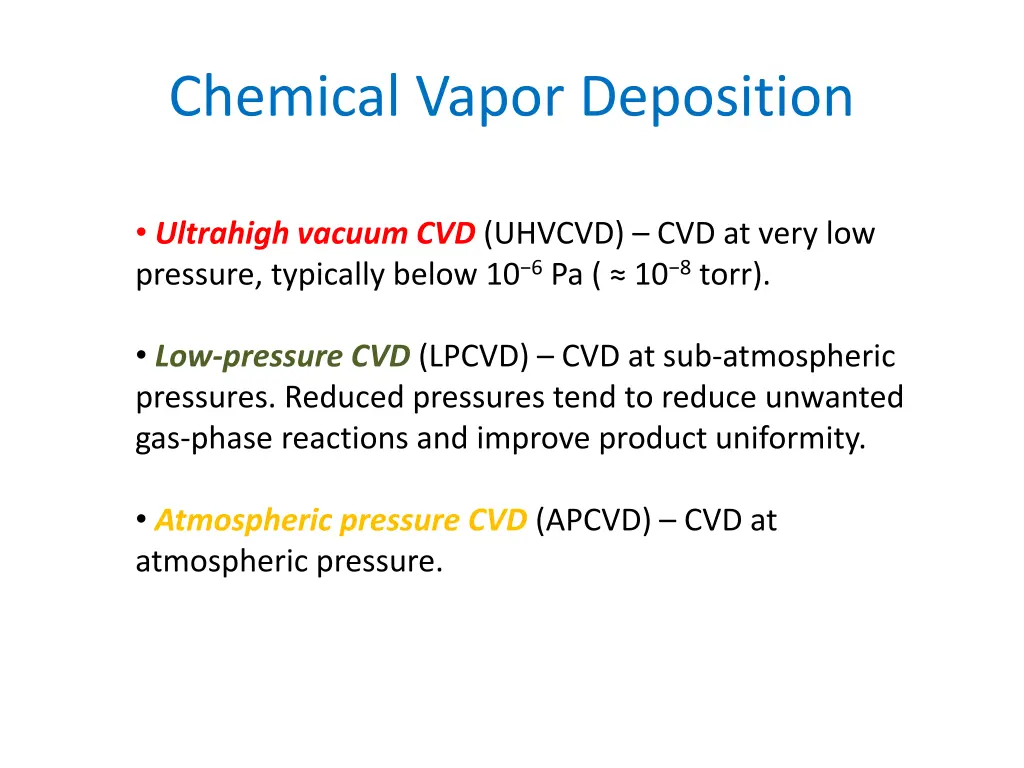 Chemical Vapor Deposition

• Ultrahigh vacuum CVD (UHVCVD) – CVD at very low pressure, typically below $10^{-6}$ Pa ( ≈ $10^{-8}$ torr).

• Low-pressure CVD (LPCVD) – CVD at sub-atmospheric pressures. Reduced pressures tend to reduce unwanted gas-phase reactions and improve product uniformity.

• Atmospheric pressure CVD (APCVD) – CVD at atmospheric pressure.